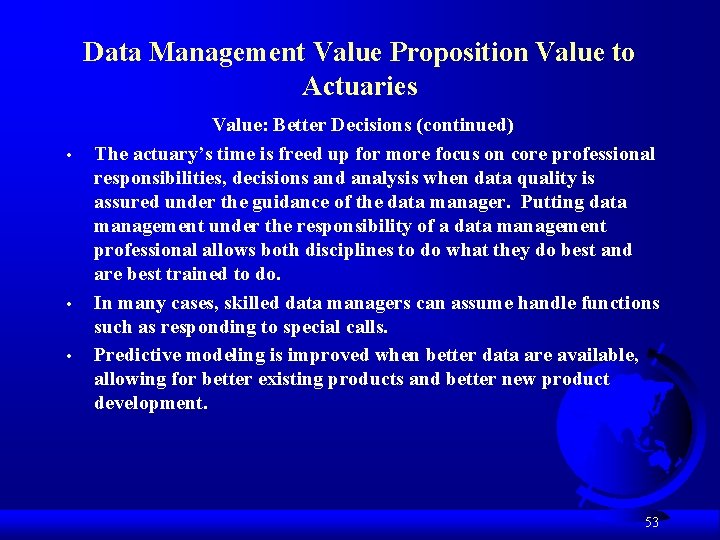 Data Management Value Proposition Value to Actuaries

Value: Better Decisions (continued)

• The actuary's time is freed up for more focus on core professional responsibilities, decisions and analysis when data quality is assured under the guidance of the data manager. Putting data management under the responsibility of a data management professional allows both disciplines to do what they do best and are best trained to do.

• In many cases, skilled data managers can assume handle functions such as responding to special calls.

• Predictive modeling is improved when better data are available, allowing for better existing products and better new product development.

53